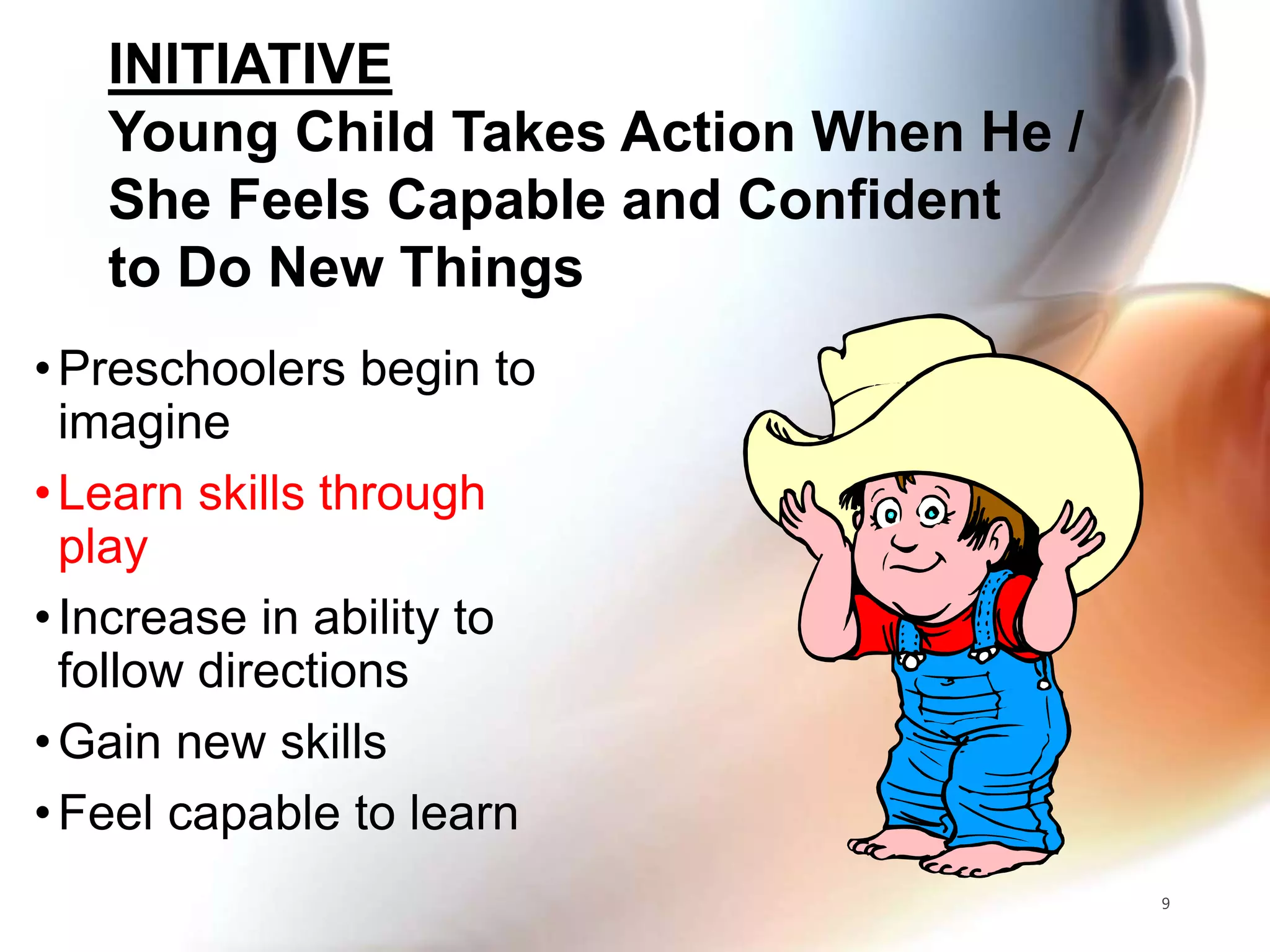 INITIATIVE
Young Child Takes Action When He / She Feels Capable and Confident to Do New Things

• Preschoolers begin to imagine
• Learn skills through play
• Increase in ability to follow directions
• Gain new skills
• Feel capable to learn

9